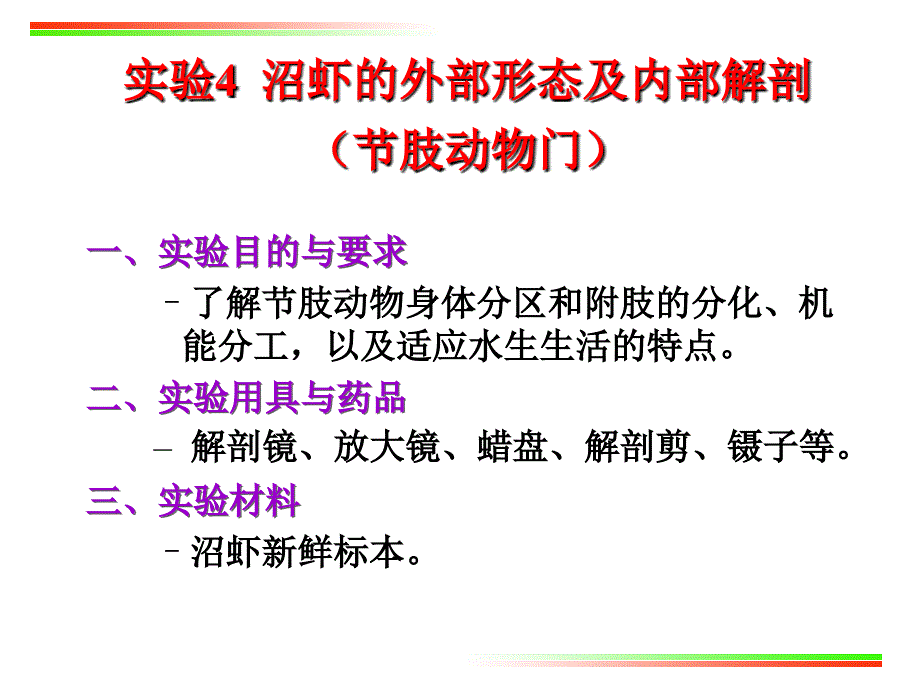 实验4 沼虾的外部形态及内部解剖

（节肢动物门）

一、实验目的与要求

– 了解节肢动物身体分区和附肢的分化、机能分工，以及适应水生生活的特点。

二、实验用具与药品

– 解剖镜、放大镜、蜡盘、解剖剪、镊子等。

三、实验材料

– 沼虾新鲜标本。